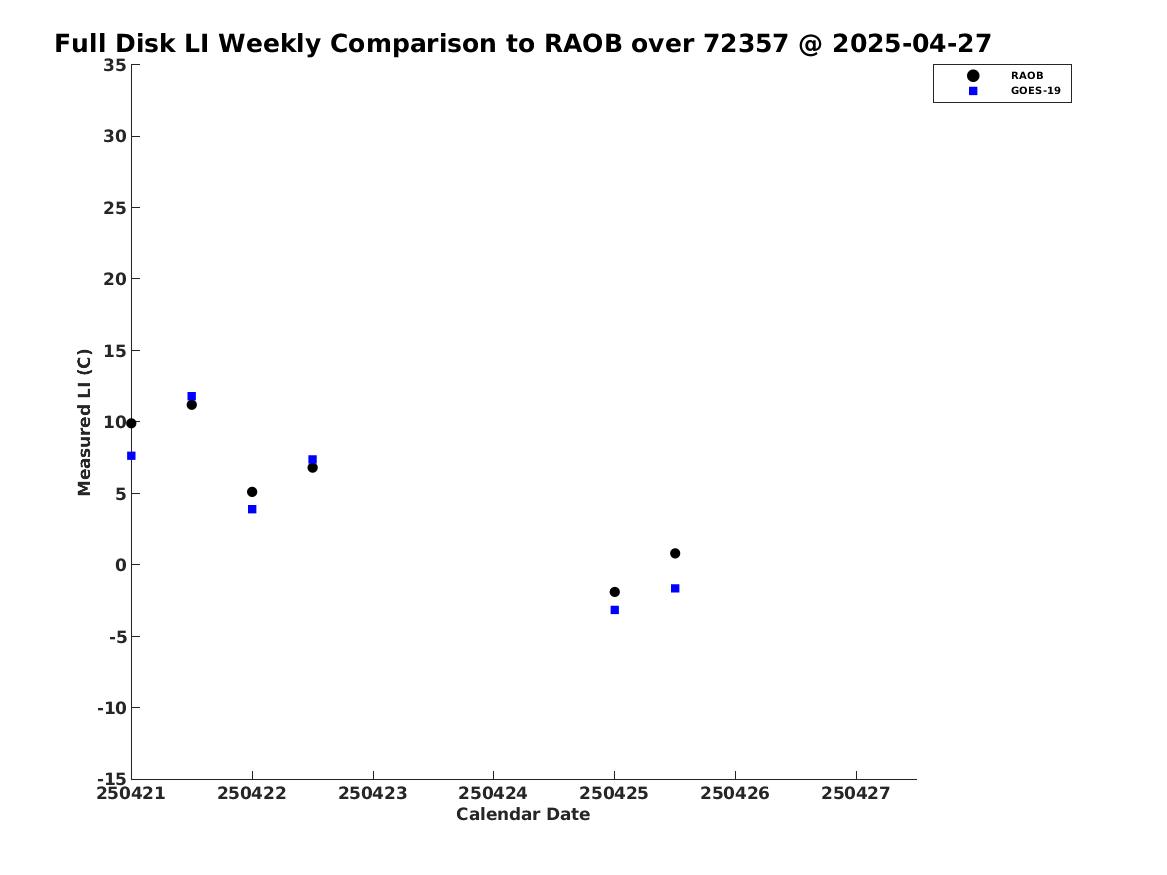 Full Disk LI Weekly Comparison to RAOB over 72357 @ 2025-04-27

RAOB
GOES-19

Measured LI (C)

35
30
25
20
15
10
5
0
-5
-10
-15

250421 250422 250423 250424 250425 250426 250427

Calendar Date